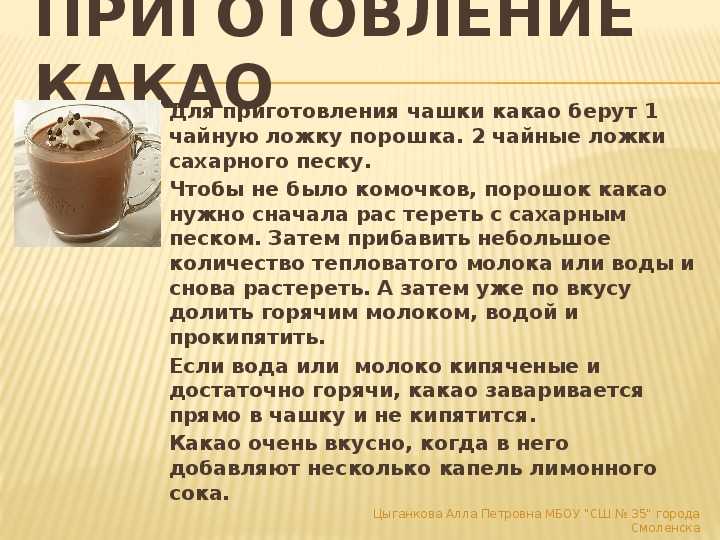 ПРИГОТОВЛЕНИЕ КАКАО

Для приготовления чашки какао берут 1 чайную ложку порошка. 2 чайные ложки сахарного песку.

Чтобы не было комочков, порошок какао нужно сначала рас тереть с сахарным песком. Затем прибавить небольшое количество тепловатого молока или воды и снова растереть. А затем уже по вкусу долить горячим молоком, водой и прокипятить.

Если вода или молоко кипяченые и достаточно горячи, какао заваривается прямо в чашку и не кипятится.

Какао очень вкусно, когда в него добавляют несколько капель лимонного сока.

Цыганкова Алла Петровна МБОУ "СШ № 35" города Смоленска